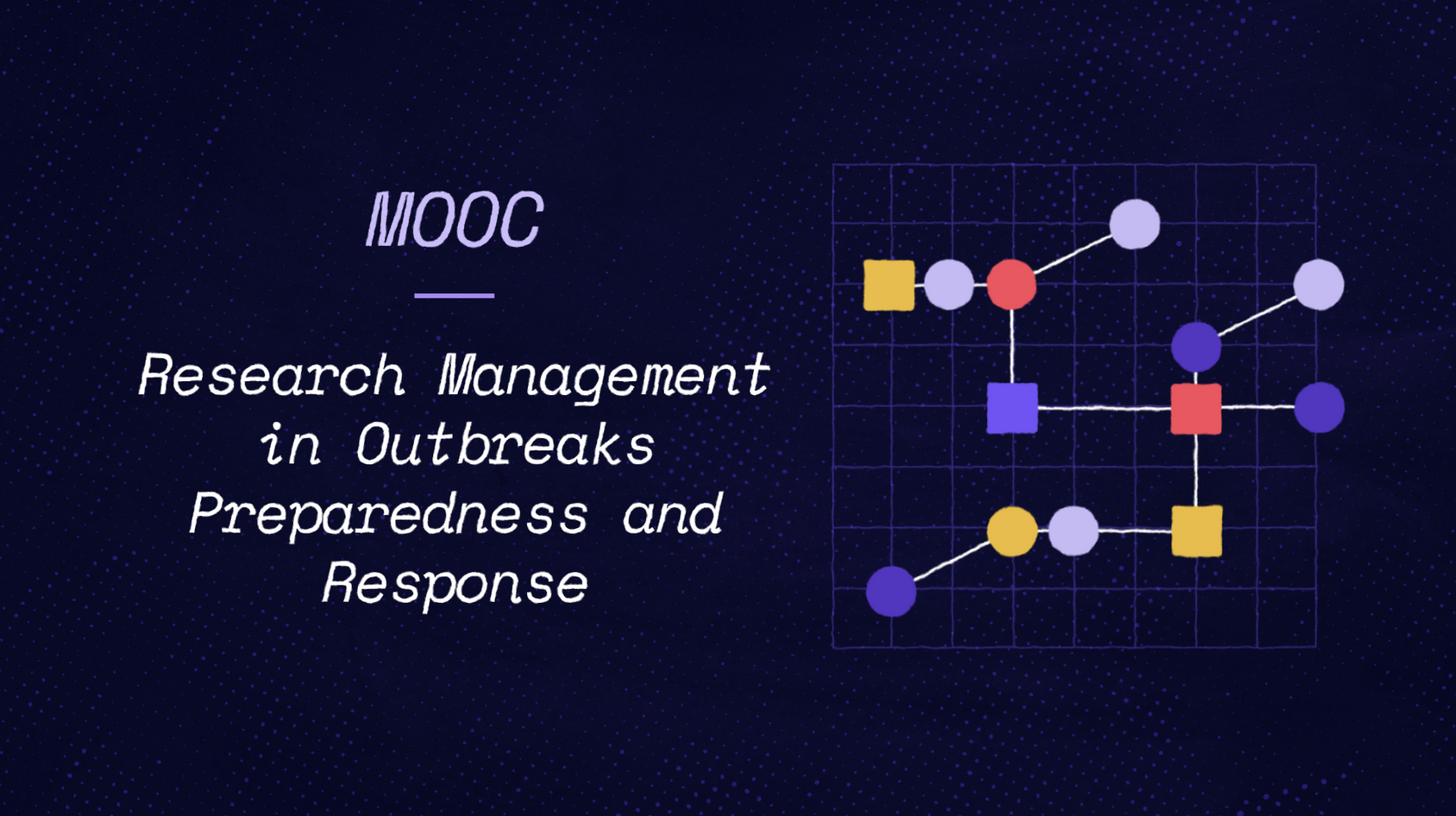 MOOC

Research Management in Outbreaks Preparedness and Response